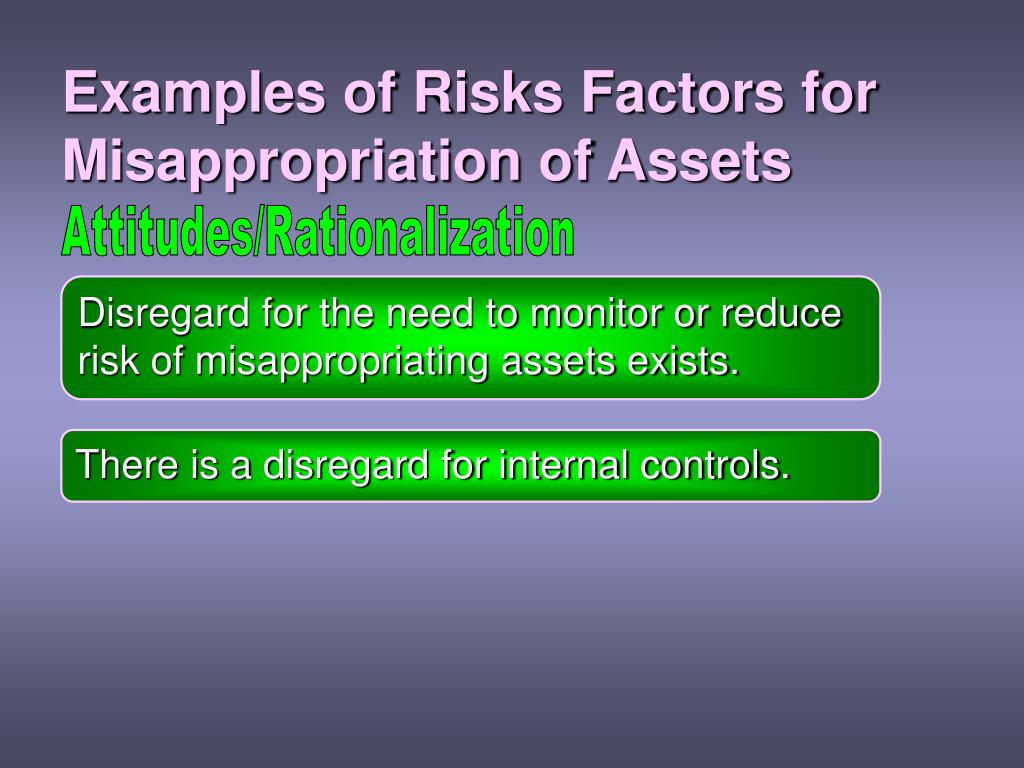 Examples of Risks Factors for Misappropriation of Assets
Attitudes/Rationalization

Disregard for the need to monitor or reduce risk of misappropriating assets exists.

There is a disregard for internal controls.